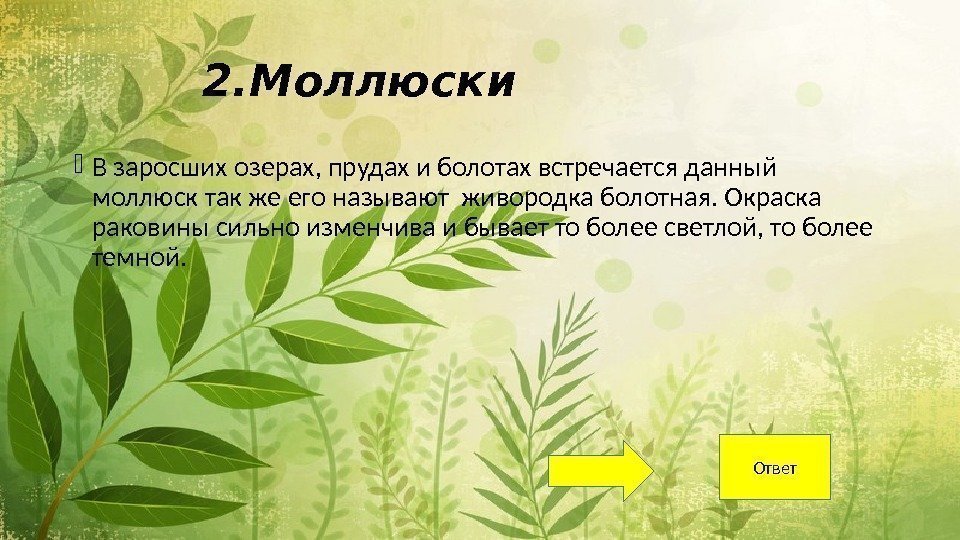 2.Моллюски

 В заросших озерах, прудах и болотах встречается данный моллюск так же его называют  живородка болотная. Окраска раковины сильно изменчива и бывает то более светлой, то более темной.

Ответ